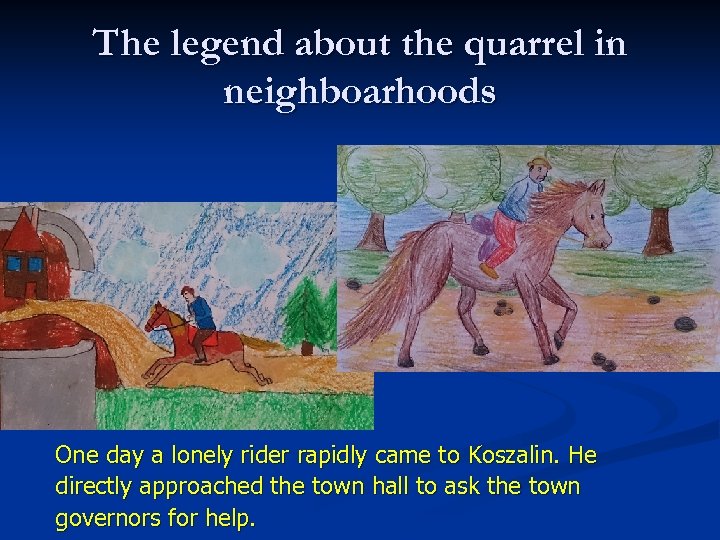 The legend about the quarrel in neighboarhoods

One day a lonely rider rapidly came to Koszalin. He directly approached the town hall to ask the town governors for help.